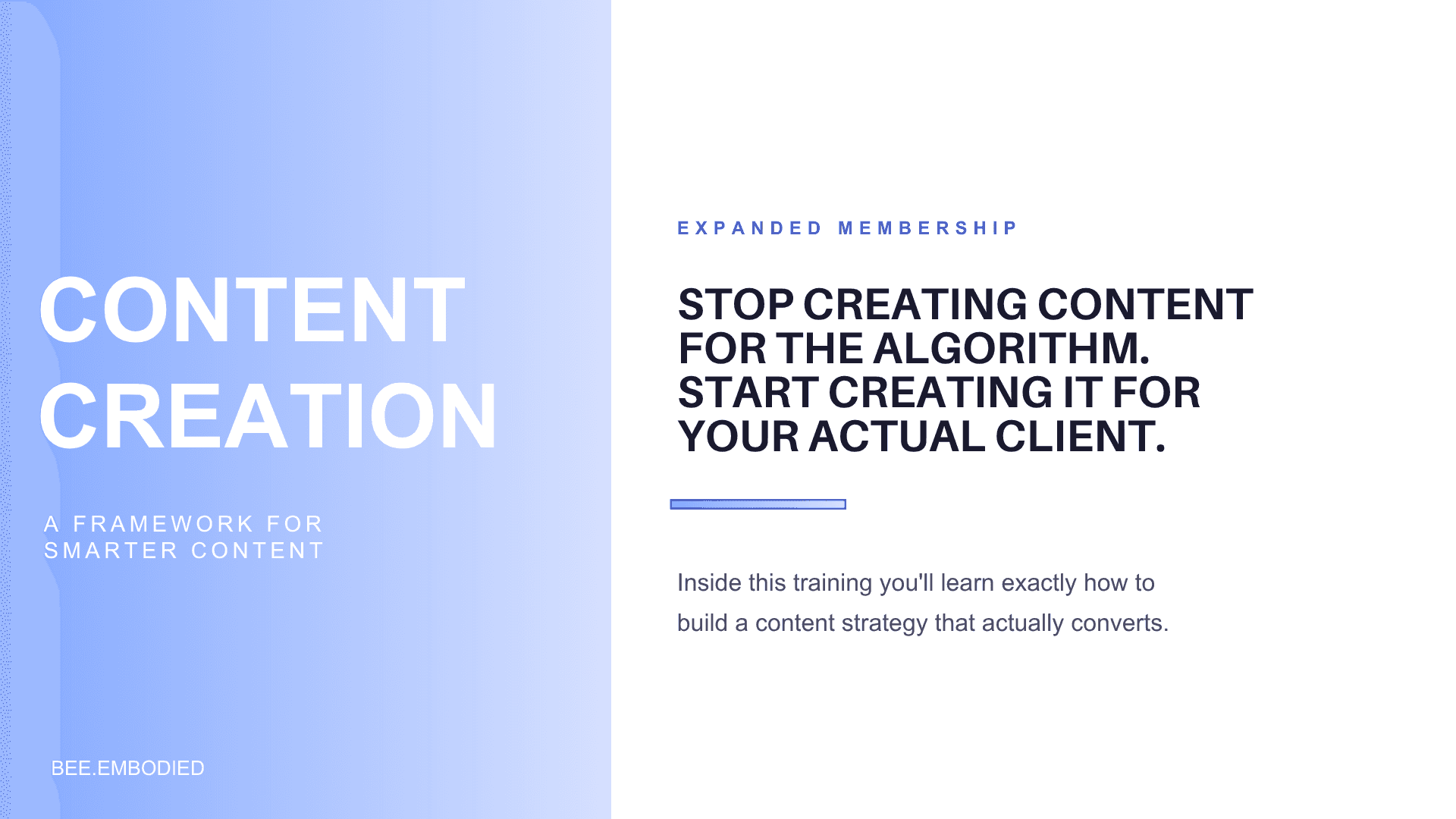 CONTENT CREATION

A FRAMEWORK FOR SMARTER CONTENT

BEE.EMBODIED

EXPANDED MEMBERSHIP

STOP CREATING CONTENT FOR THE ALGORITHM. START CREATING IT FOR YOUR ACTUAL CLIENT.

Inside this training you'll learn exactly how to build a content strategy that actually converts.